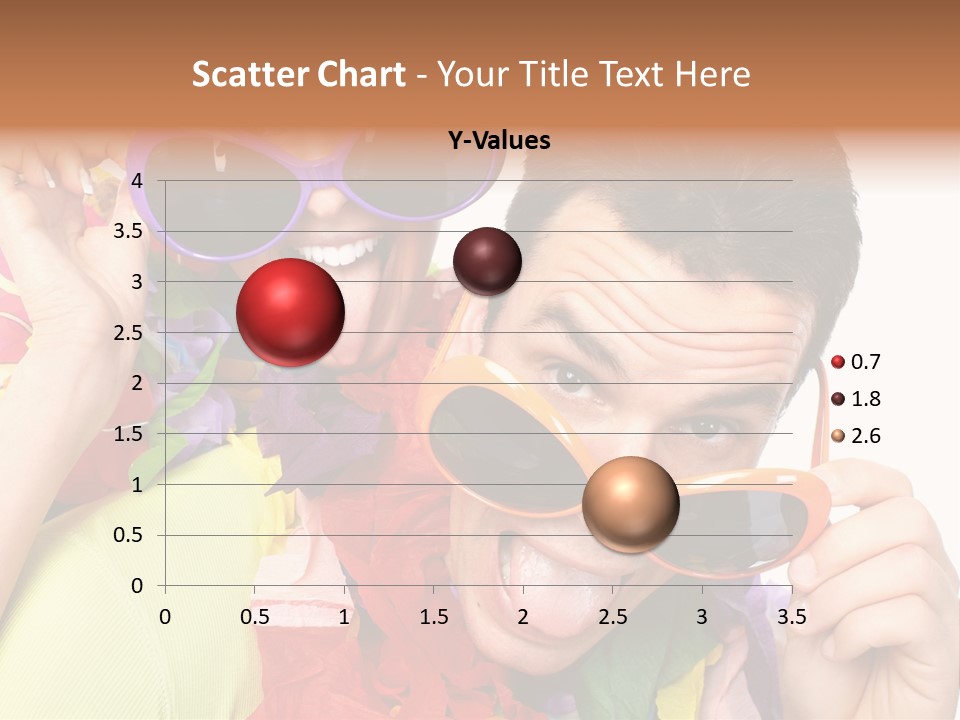 Scatter Chart - Your Title Text Here

Y-Values

4
3.5
3
2.5
2
1.5
1
0.5
0

0 0.5 1 1.5 2 2.5 3 3.5

0.7
1.8
2.6